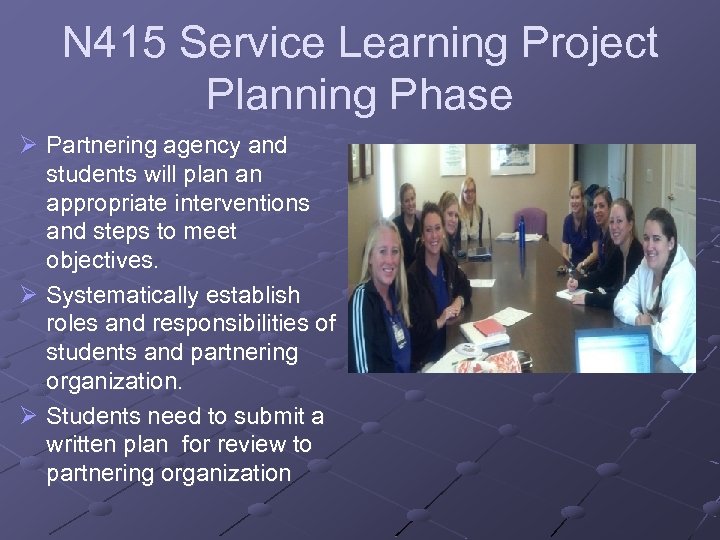 N415 Service Learning Project Planning Phase

➢ Partnering agency and students will plan an appropriate interventions and steps to meet objectives.
➢ Systematically establish roles and responsibilities of students and partnering organization.
➢ Students need to submit a written plan for review to partnering organization